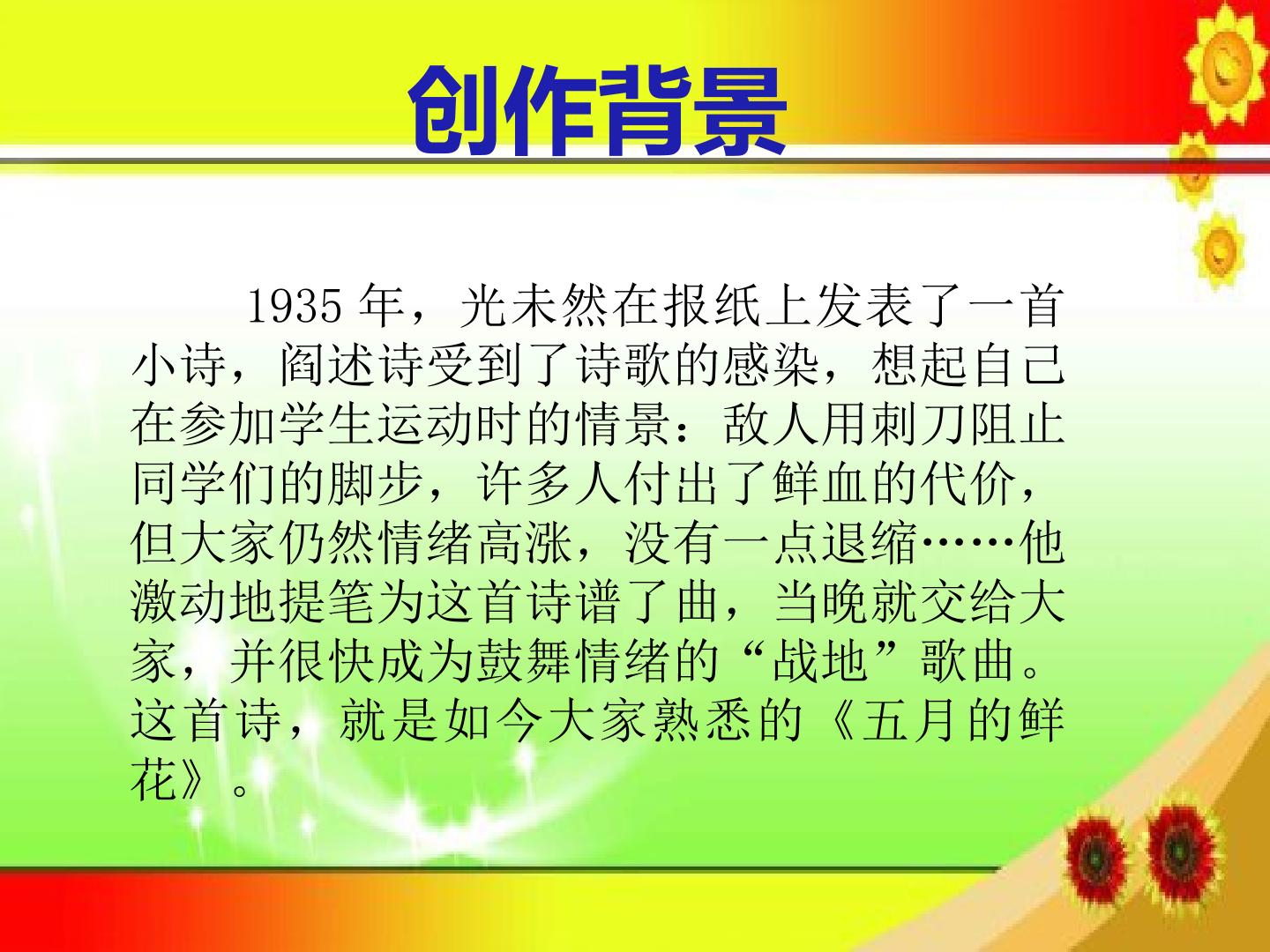 创作背景

1935年，光未然在报纸上发表了一首小诗，阎述诗受到了诗歌的感染，想起自己在参加学生运动时的情景：敌人用刺刀阻止同学们的脚步，许多人付出了鲜血的代价，但大家仍然情绪高涨，没有一点退缩……他激动地提笔为这首诗谱了曲，当晚就交给大家，并很快成为鼓舞情绪的“战地”歌曲。这首诗，就是如今大家熟悉的《五月的鲜花》。